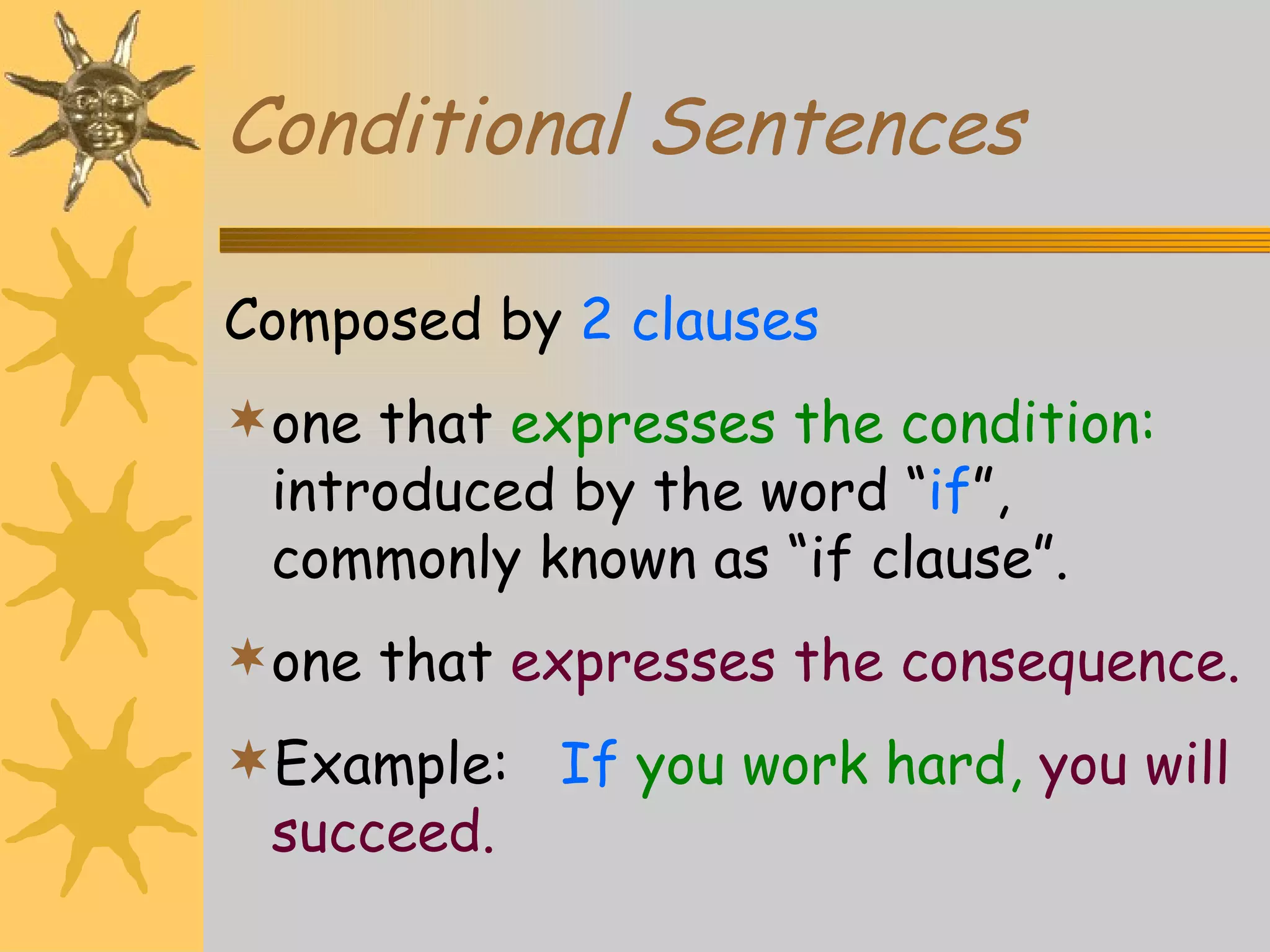 Conditional Sentences

Composed by 2 clauses

one that expresses the condition: introduced by the word “if”, commonly known as “if clause”.

one that expresses the consequence.

Example: If you work hard, you will succeed.